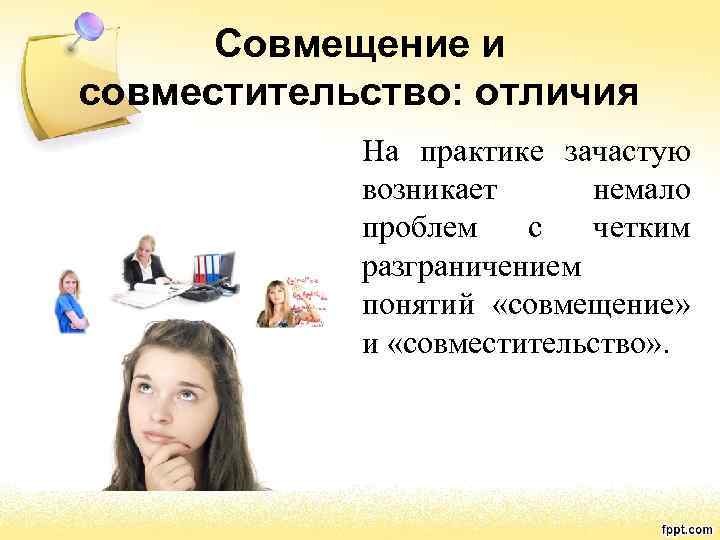 Совмещение и совместительство: отличия

На практике зачастую возникает немало проблем с четким разграничением понятий «совмещение» и «совместительство».

fppt.com